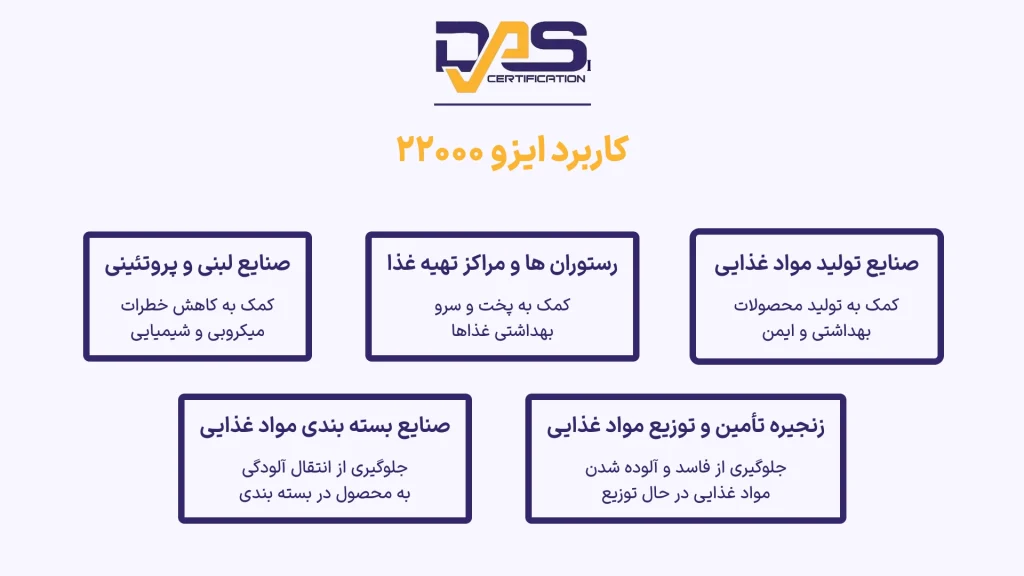 DAS CERTIFICATION

کاربرد ایزو ۲۲۰۰۰

صنایع تولید مواد غذایی

کمک به تولید محصولات بهداشتی و ایمن

رستوران ها و مراکز تهیه غذا

کمک به پخت و سرو بهداشتی غذاها

صنایع لبنی و پروتئینی

کمک به کاهش خطرات میکروبی و شیمیایی

زنجیره تأمین و توزیع مواد غذایی

جلوگیری از فاسد و آلوده شدن مواد غذایی در حال توزیع

صنایع بسته بندی مواد غذایی

جلوگیری از انتقال آلودگی به محصول در بسته بندی